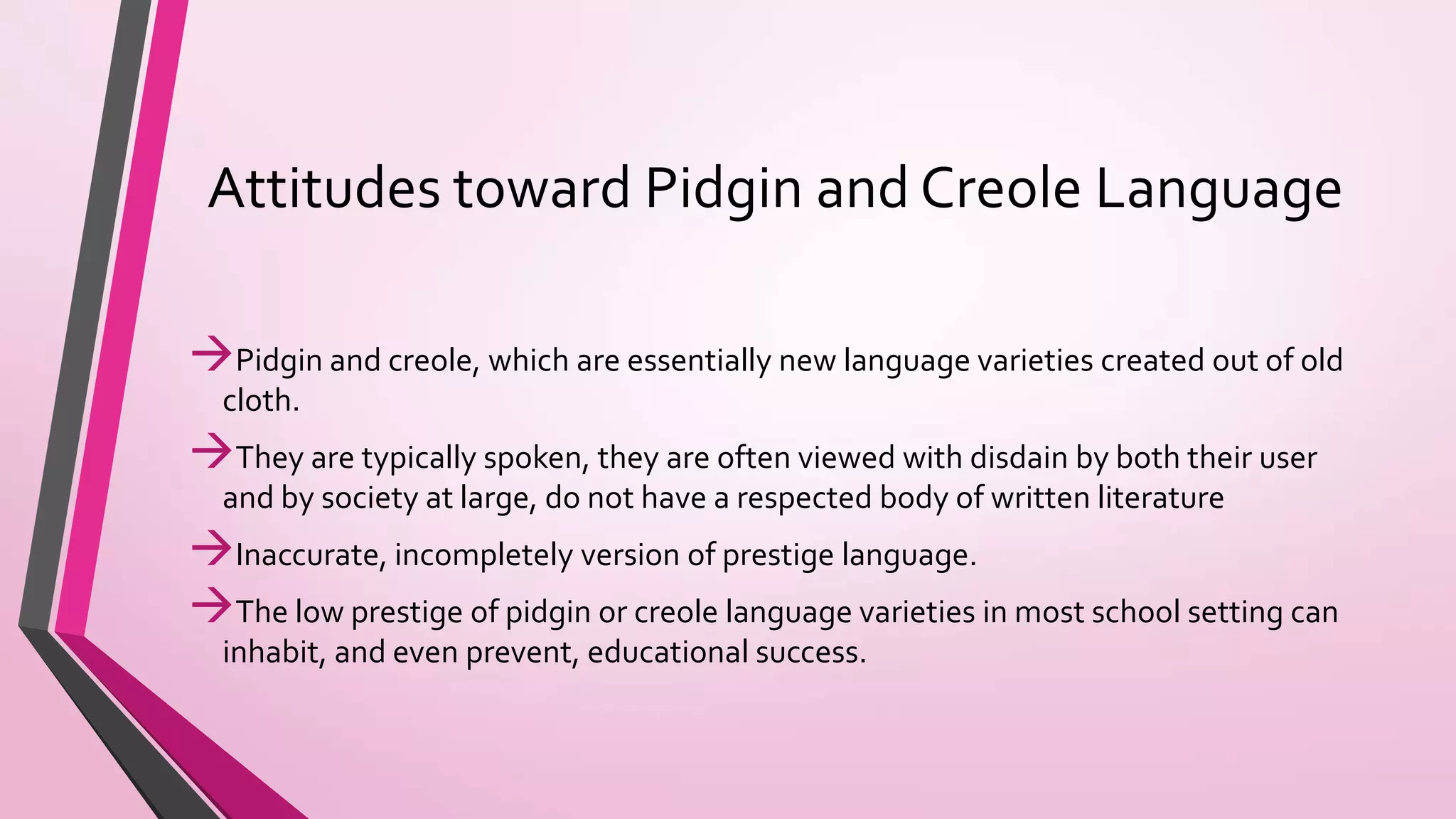 Attitudes toward Pidgin and Creole Language

→Pidgin and creole, which are essentially new language varieties created out of old cloth.

→They are typically spoken, they are often viewed with disdain by both their user and by society at large, do not have a respected body of written literature

→Inaccurate, incompletely version of prestige language.

→The low prestige of pidgin or creole language varieties in most school setting can inhabit, and even prevent, educational success.